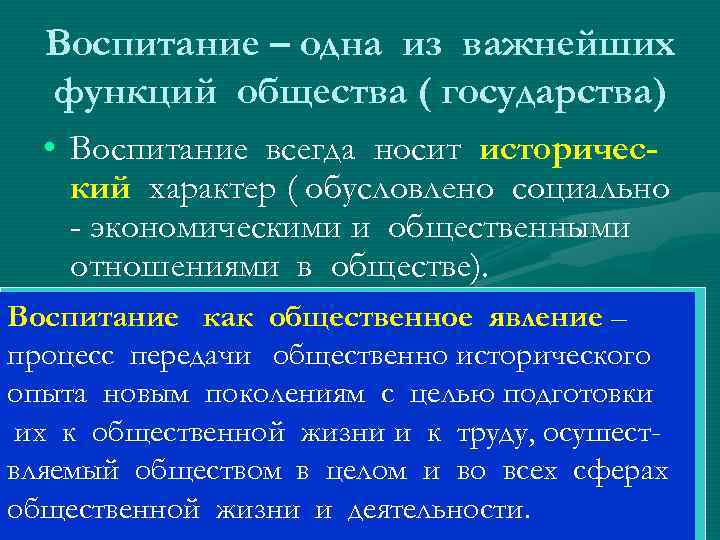 Воспитание – одна из важнейших функций общества ( государства)

• Воспитание всегда носит исторический характер ( обусловлено социально - экономическими и общественными отношениями в обществе).

Воспитание как общественное явление – процесс передачи общественно исторического опыта новым поколениям с целью подготовки их к общественной жизни и к труду, осуществляемый обществом в целом и во всех сферах общественной жизни и деятельности.